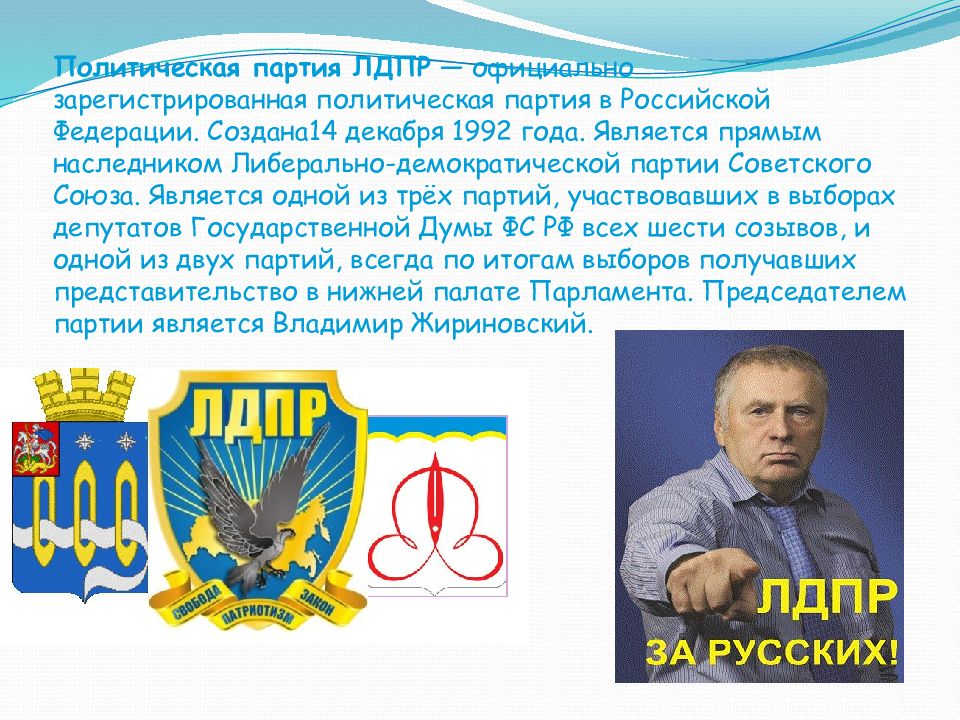 Политическая партия ЛДПР — официально зарегистрированная политическая партия в Российской Федерации. Создана14 декабря 1992 года. Является прямым наследником Либерально-демократической партии Советского Союза. Является одной из трёх партий, участвовавших в выборах депутатов Государственной Думы ФС РФ всех шести созывов, и одной из двух партий, всегда по итогам выборов получавших представительство в нижней палате Парламента. Председателем партии является Владимир Жириновский.

ЛДПР

СВОБОДА ПАТРИОТИЗМ ЗАКОН

ЛДПР
ЗА РУССКИХ!